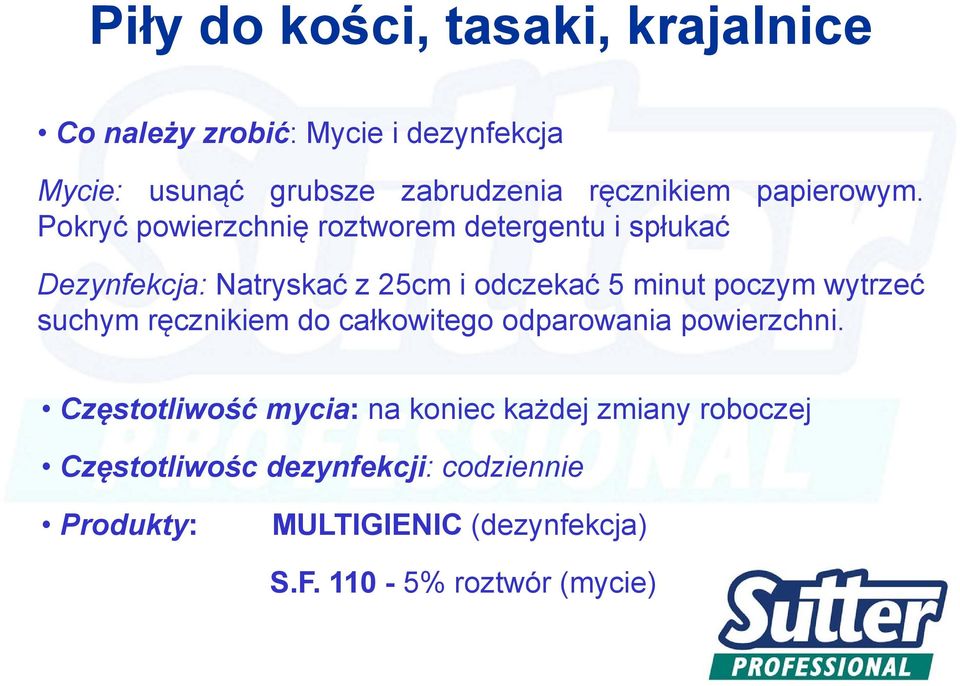 Piły do kości, tasaki, krajalnice

• Co należy zrobić: Mycie i dezynfekcja

Mycie: usunąć grubsze zabrudzenia ręcznikiem papierowym. Pokryć powierzchnię roztworem detergentu i spłukać

Dezynfekcja: Natryskać z 25cm i odczekać 5 minut poczym wytrzeć suchym ręcznikiem do całkowitego odparowania powierzchni.

• Częstotliwość mycia: na koniec każdej zmiany roboczej

• Częstotliwośc dezynfekcji: codziennie

• Produkty: MULTIGIENIC (dezynfekcja)

S.F. 110 - 5% roztwór (mycie)

Sutter PROFESSIONAL